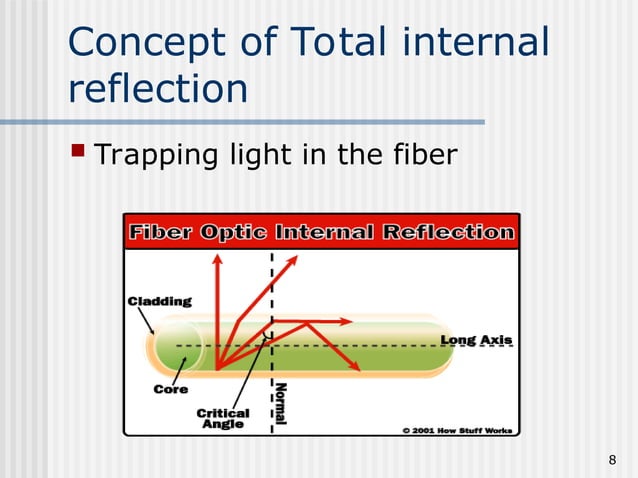 Concept of Total internal reflection

Trapping light in the fiber

Fiber Optic Internal Reflection

Cladding

Long Axis

Core

Critical Angle

Normal

© 2001 How Stuff Works

8